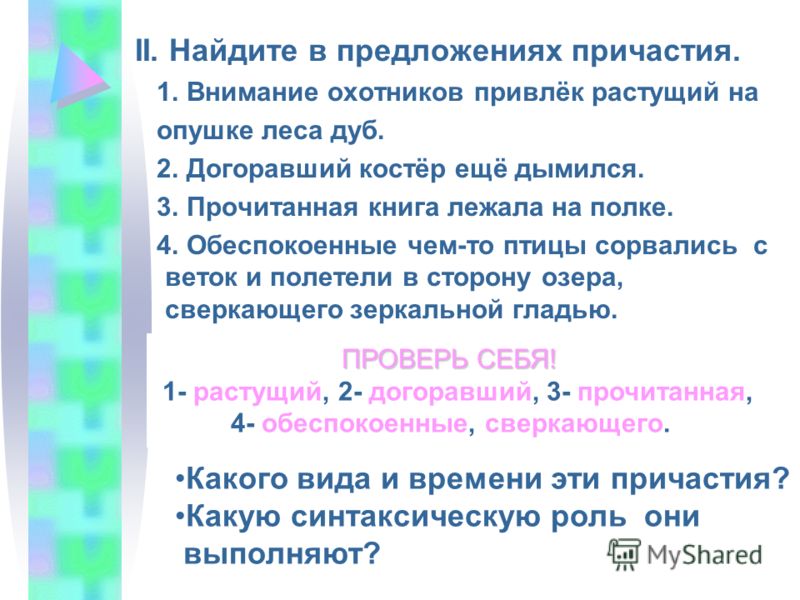 II. Найдите в предложениях причастия.

1. Внимание охотников привлёк растущий на опушке леса дуб.

2. Догоравший костёр ещё дымился.

3. Прочитанная книга лежала на полке.

4. Обеспокоенные чем-то птицы сорвались с веток и полетели в сторону озера, сверкающего зеркальной гладью.

ПРОВЕРЬ СЕБЯ!

1- растущий, 2- догоравший, 3- прочитанная, 4- обеспокоенные, сверкающего.

•Какого вида и времени эти причастия?
•Какую синтаксическую роль они выполняют?

MyShared